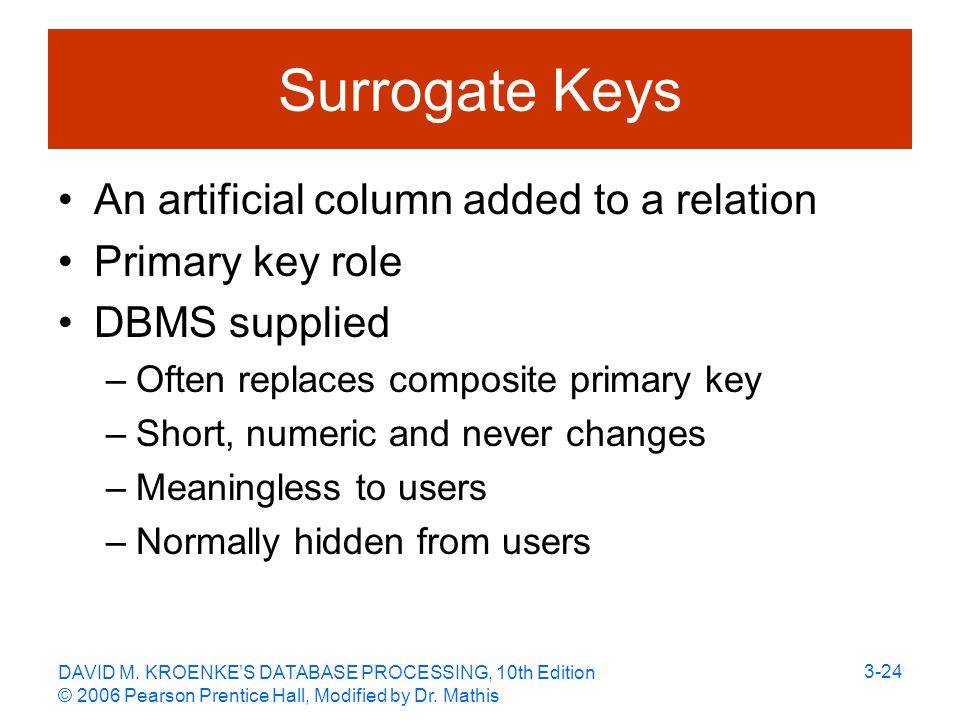 Surrogate Keys

• An artificial column added to a relation
• Primary key role
• DBMS supplied
– Often replaces composite primary key
– Short, numeric and never changes
– Meaningless to users
– Normally hidden from users

DAVID M. KROENKE'S DATABASE PROCESSING, 10th Edition
© 2006 Pearson Prentice Hall, Modified by Dr. Mathis

3-24